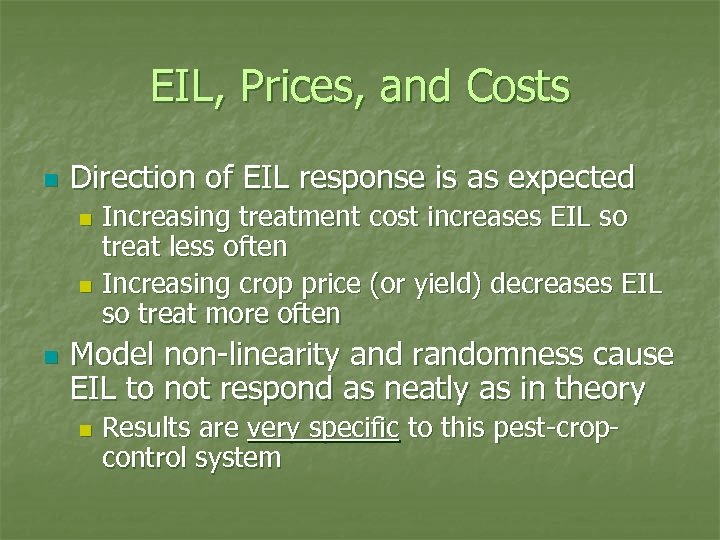 EIL, Prices, and Costs

Direction of EIL response is as expected

Increasing treatment cost increases EIL so treat less often

Increasing crop price (or yield) decreases EIL so treat more often

Model non-linearity and randomness cause EIL to not respond as neatly as in theory

Results are very specific to this pest-crop-control system